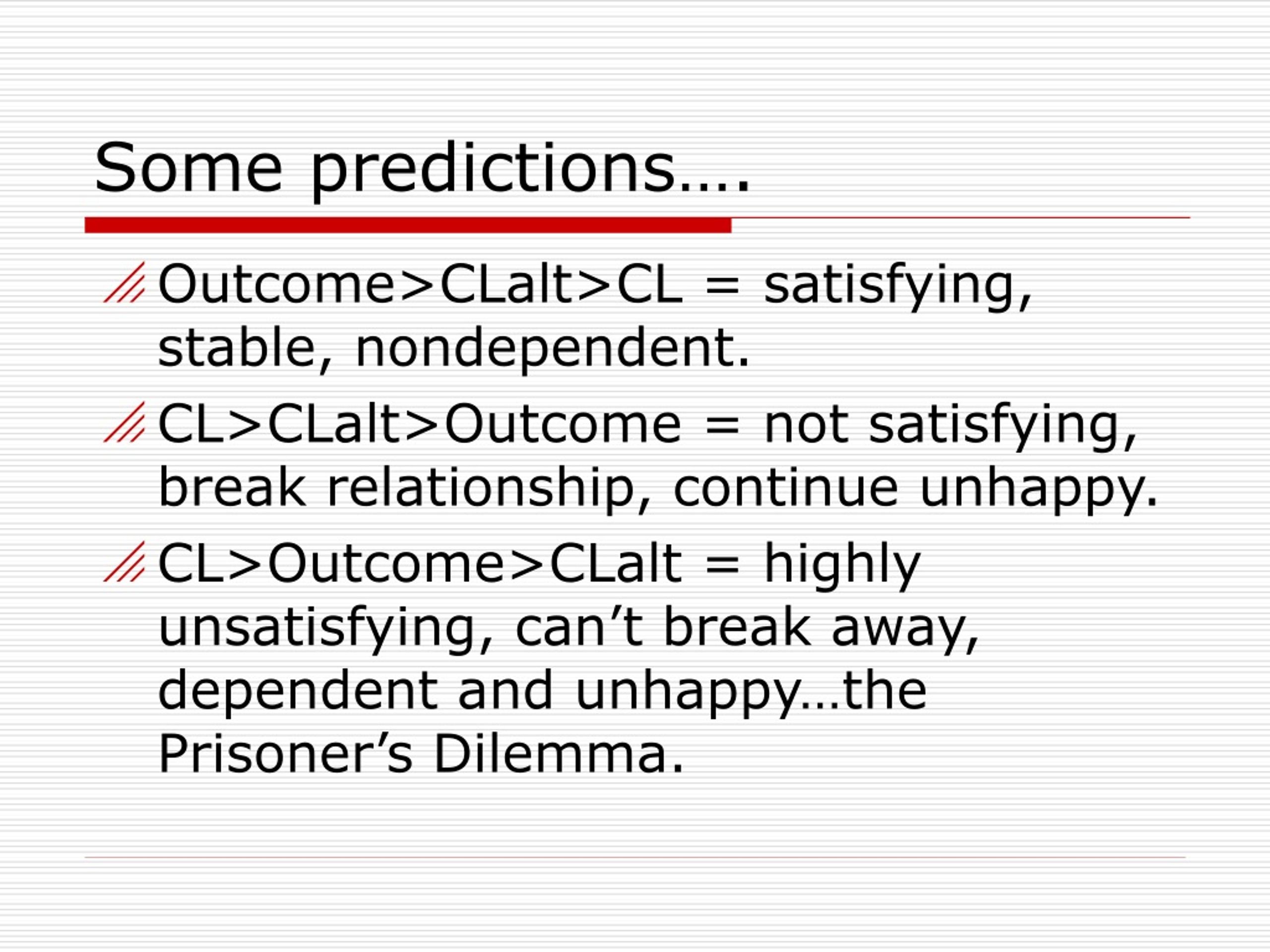 Some predictions….

Outcome>CLalt>CL = satisfying, stable, nondependent.

CL>CLalt>Outcome = not satisfying, break relationship, continue unhappy.

CL>Outcome>CLalt = highly unsatisfying, can’t break away, dependent and unhappy…the Prisoner’s Dilemma.